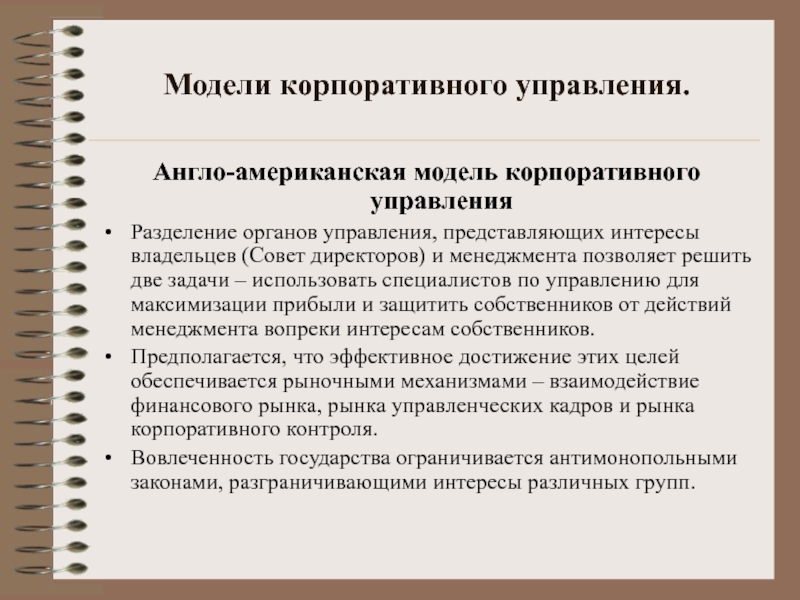 Модели корпоративного управления.

Англо-американская модель корпоративного управления

• Разделение органов управления, представляющих интересы владельцев (Совет директоров) и менеджмента позволяет решить две задачи – использовать специалистов по управлению для максимизации прибыли и защитить собственников от действий менеджмента вопреки интересам собственников.

• Предполагается, что эффективное достижение этих целей обеспечивается рыночными механизмами – взаимодействие финансового рынка, рынка управленческих кадров и рынка корпоративного контроля.

• Вовлеченность государства ограничивается антимонопольными законами, разграничивающими интересы различных групп.